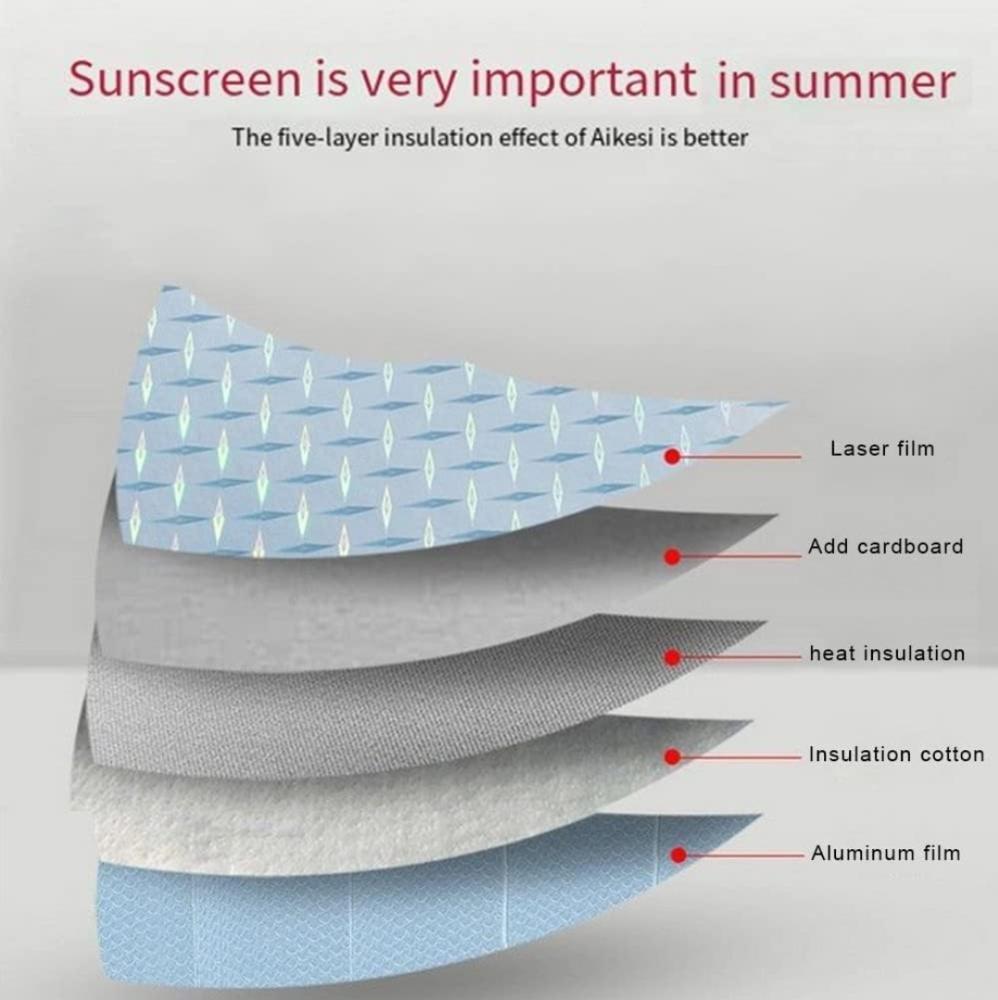 Sunscreen is very important in summer

The five-layer insulation effect of Aikesi is better

Laser film

Add cardboard

heat insulation

Insulation cotton

Aluminum film